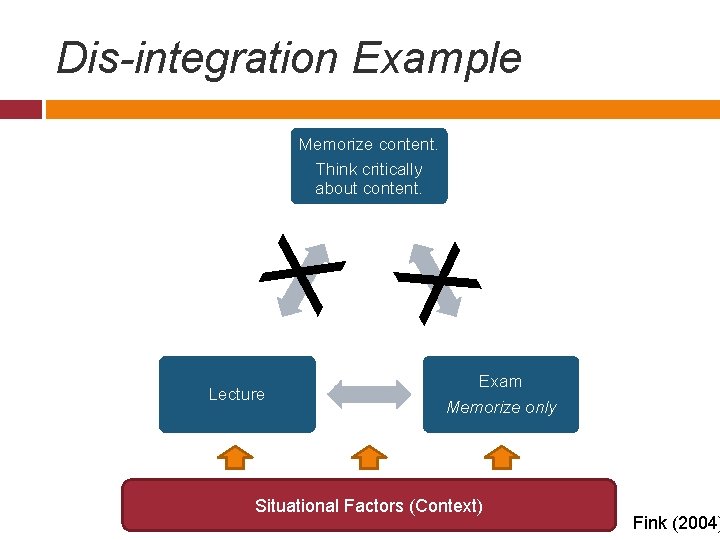 Dis-integration Example

Memorize content.
Think critically about content.

Lecture

Exam
Memorize only

Situational Factors (Context)

Fink (2004)